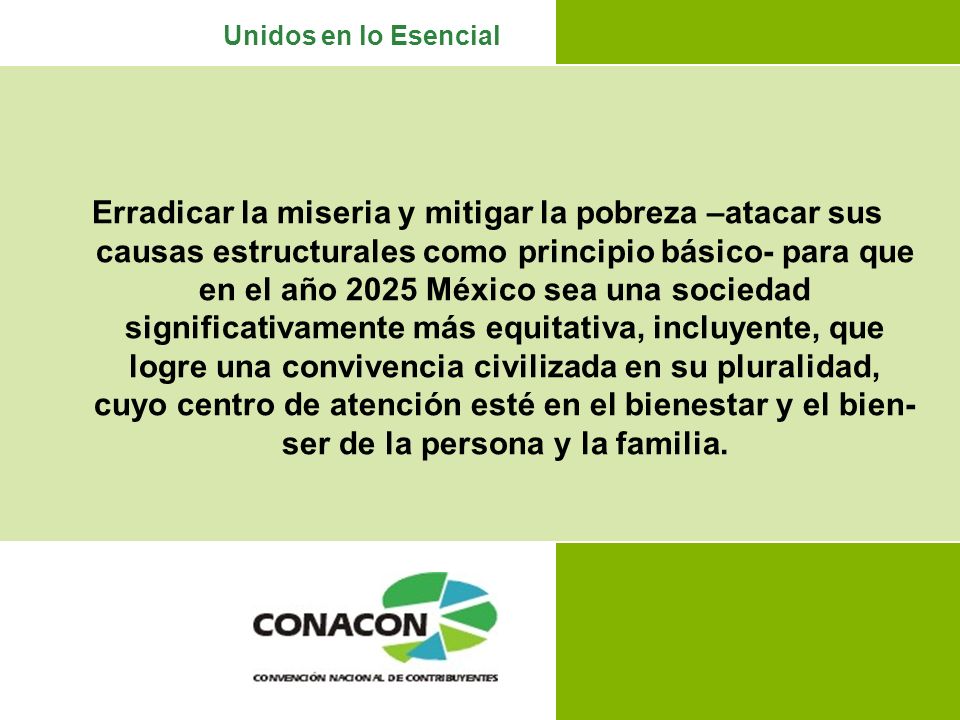 Unidos en lo Esencial

Erradicar la miseria y mitigar la pobreza –atacar sus causas estructurales como principio básico- para que en el año 2025 México sea una sociedad significativamente más equitativa, incluyente, que logre una convivencia civilizada en su pluralidad, cuyo centro de atención esté en el bienestar y el bien-ser de la persona y la familia.

CONACON

CONVENCIÓN NACIONAL DE CONTRIBUYENTES